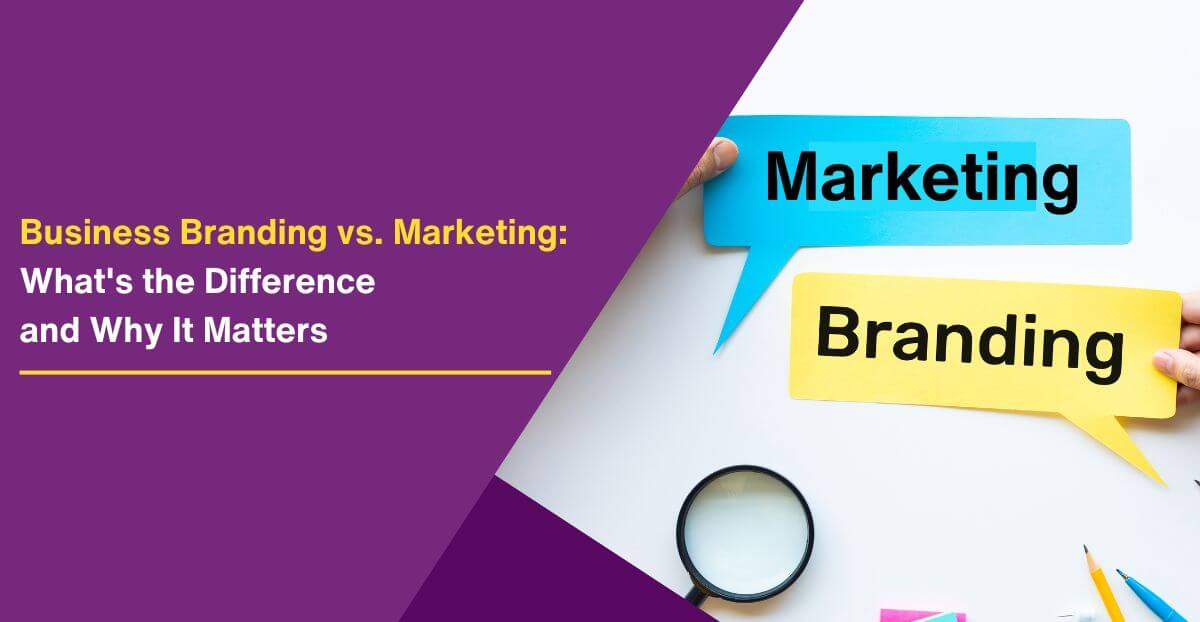 Business Branding vs. Marketing:
What's the Difference
and Why It Matters

Marketing

Branding